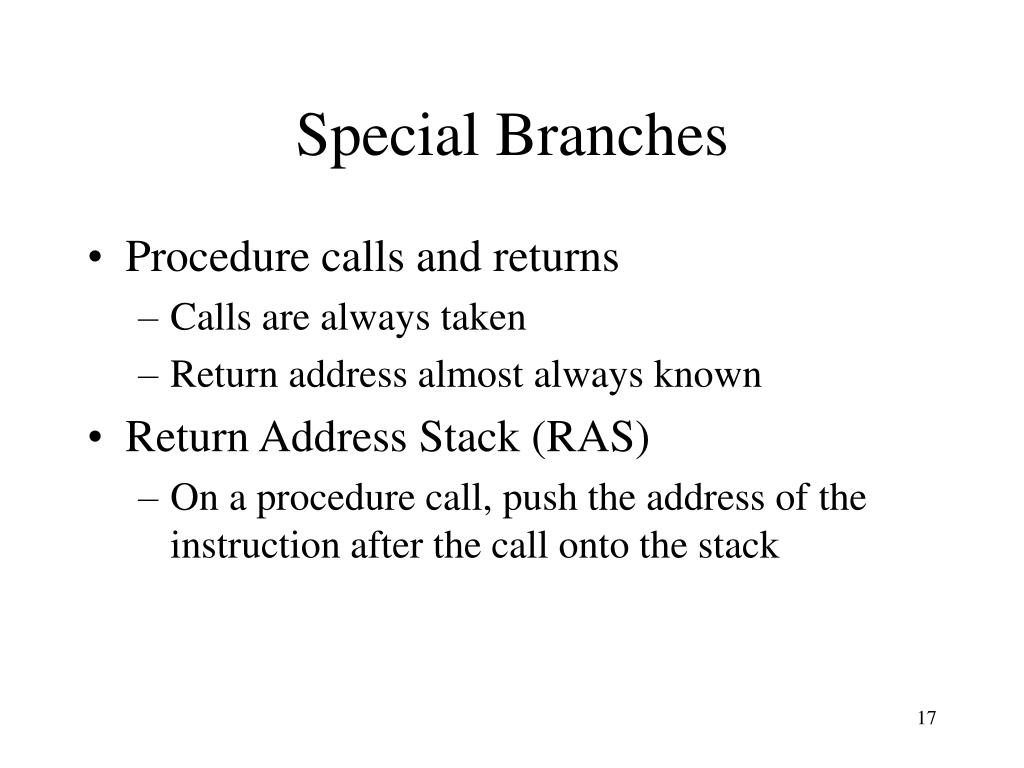 Special Branches

• Procedure calls and returns
– Calls are always taken
– Return address almost always known
• Return Address Stack (RAS)
– On a procedure call, push the address of the instruction after the call onto the stack

17